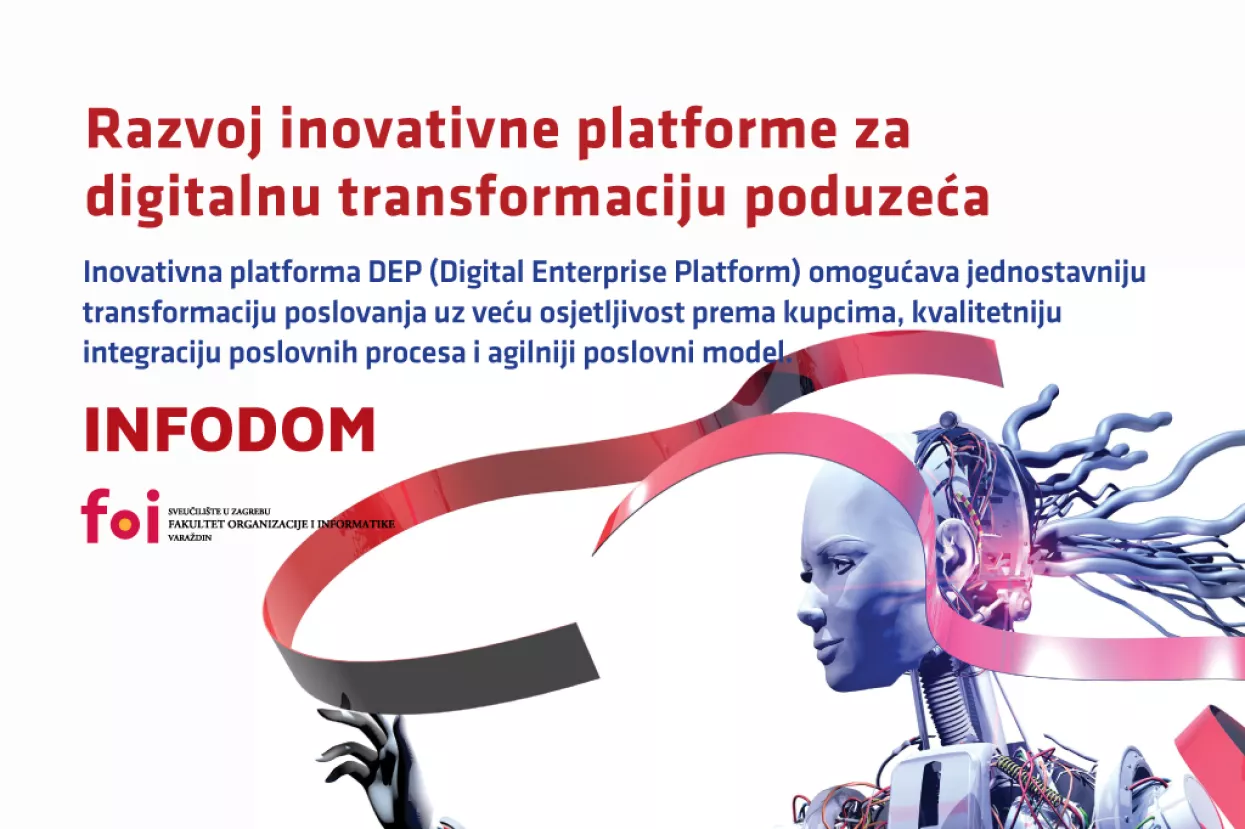 Razvoj inovativne platforme za digitalnu transformaciju poduzeća

Inovativna platforma DEP (Digital Enterprise Platform) omogućava jednostavniju transformaciju poslovanja uz veću osjetljivost prema kupcima, kvalitetniju integraciju poslovnih procesa i agilniji poslovni model.

INFODOM

foi
SVEUČILIŠTE U ZAGREBU
FAKULTET ORGANIZACIJE I INFORMATIKE
VARAŽDIN